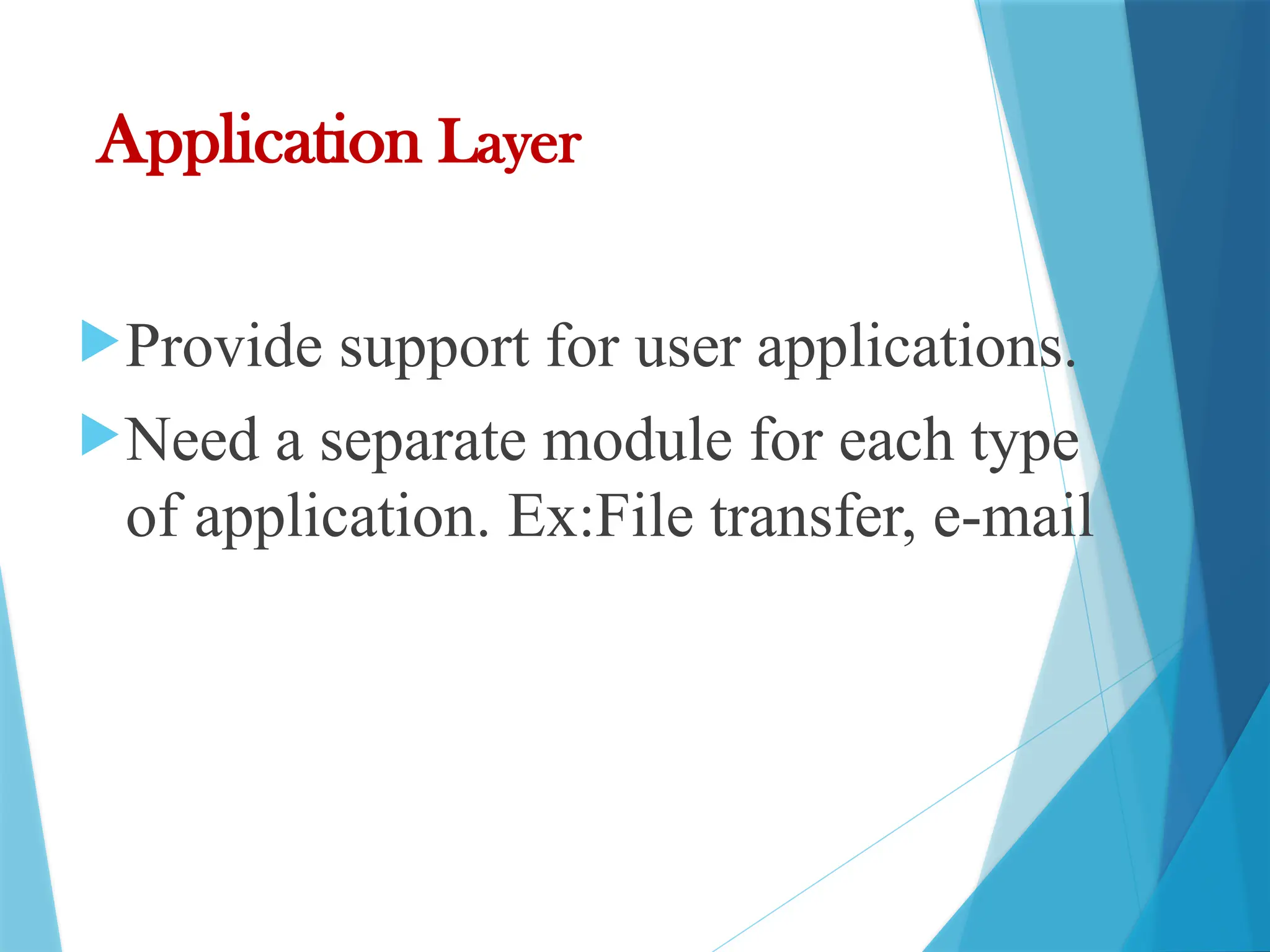 Application Layer

Provide support for user applications.

Need a separate module for each type of application. Ex:File transfer, e-mail